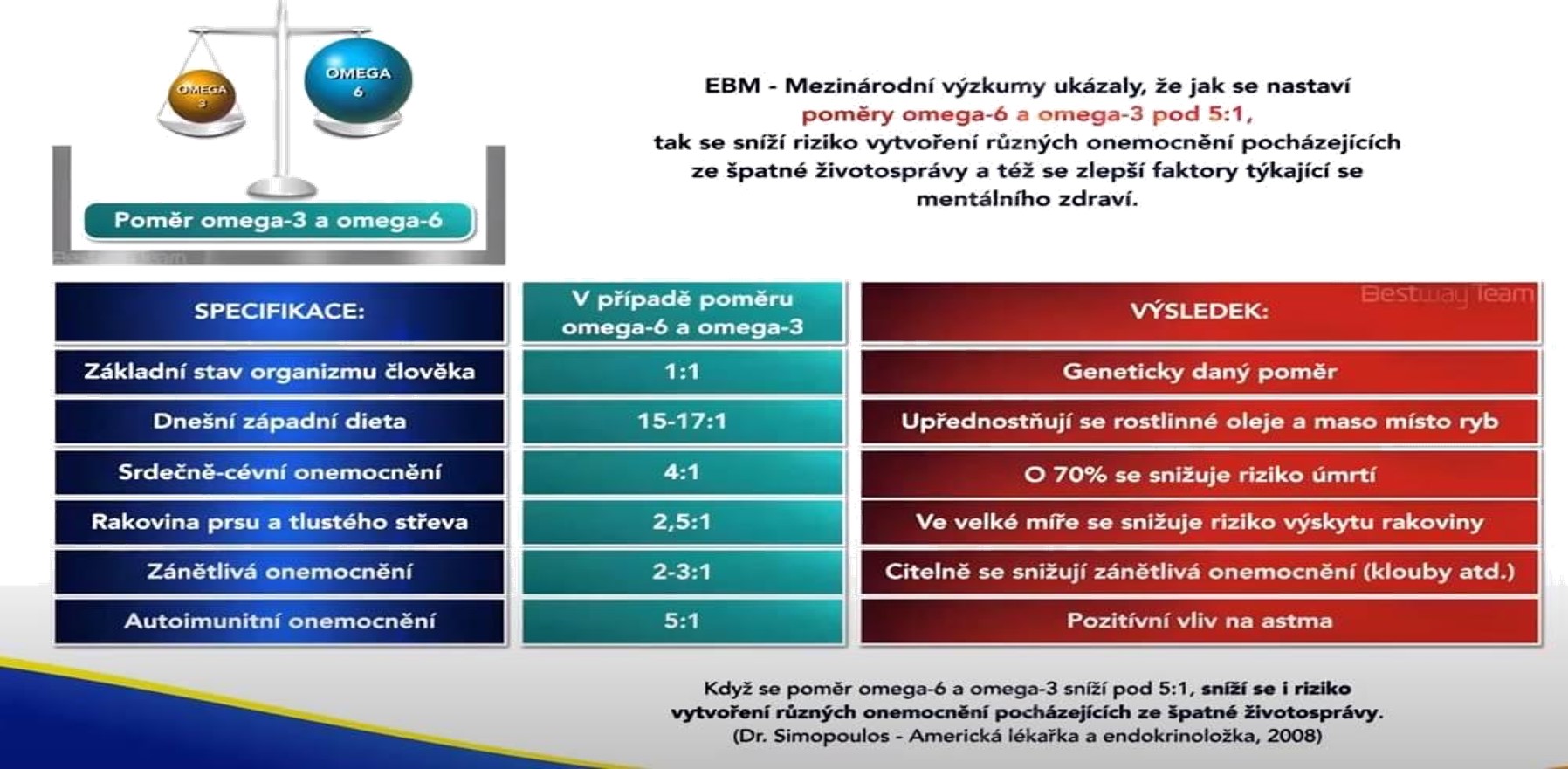 OMEGA 3

OMEGA 6

Poměr omega-3 a omega-6

Bestway Team

EBM - Mezinárodní výzkumy ukázaly, že jak se nastaví poměry omega-6 a omega-3 pod 5:1, tak se sníží riziko vytvoření různých onemocnění pocházejících ze špatné životosprávy a též se zlepší faktory týkající se mentálního zdraví.

Bestway Team

| SPECIFIKACE: | V případě poměru omega-6 a omega-3 | VÝSLEDEK: |
|---|---|---|
| Základní stav organizmu člověka | 1:1 | Geneticky daný poměr |
| Dnešní západní dieta | 15-17:1 | Upřednostňují se rostlinné oleje a maso místo ryb |
| Srdečně-cévní onemocnění | 4:1 | O 70% se snižuje riziko úmrtí |
| Rakovina prsu a tlustého střeva | 2,5:1 | Ve velké míře se snižuje riziko výskytu rakoviny |
| Zánětlivá onemocnění | 2-3:1 | Citelně se snižují zánětlivá onemocnění (klouby atd.) |
| Autoimunitní onemocnění | 5:1 | Pozitívní vliv na astma |

Když se poměr omega-6 a omega-3 sníží pod 5:1, sníží se i riziko vytvoření různých onemocnění pocházejících ze špatné životosprávy.
(Dr. Simopoulos - Americká lékařka a endokrinoložka, 2008)